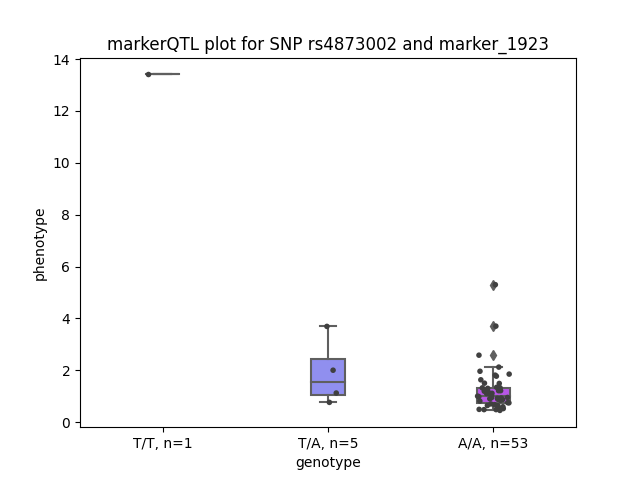 markerQTL plot for SNP rs4873002 and marker_1923

phenotype

14
12
10
8
6
4
2
0

T/T, n=1
T/A, n=5
A/A, n=53

genotype